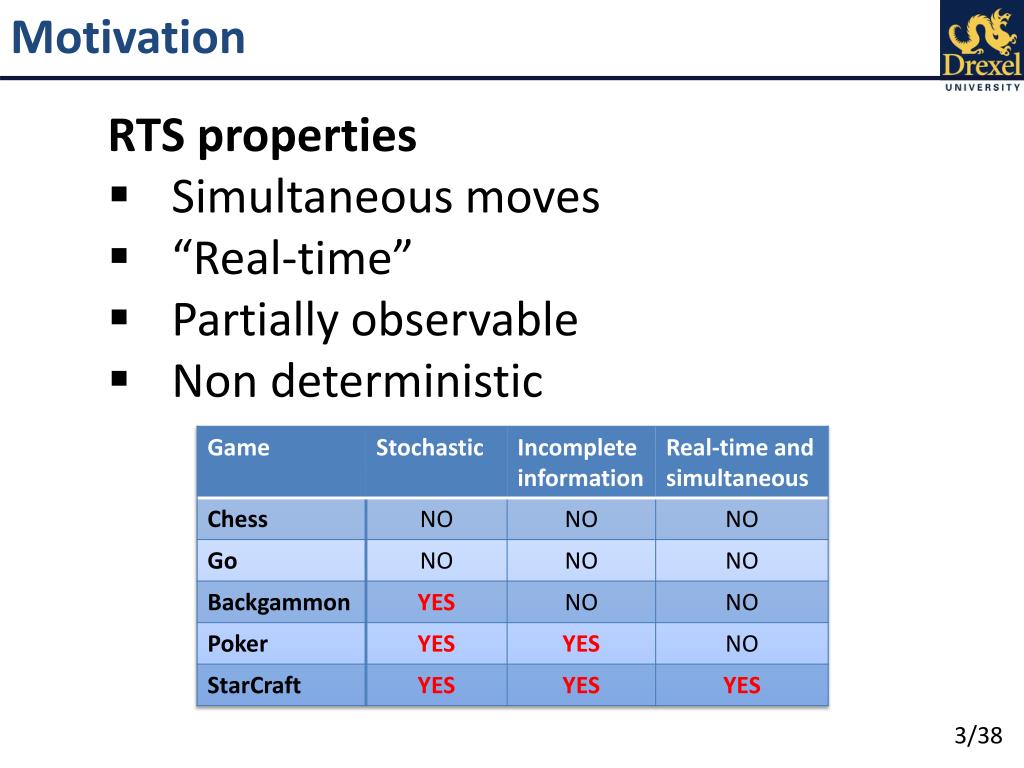 Motivation

Drexel
UNIVERSITY

RTS properties
▪ Simultaneous moves
▪ “Real-time”
▪ Partially observable
▪ Non deterministic

| Game | Stochastic | Incomplete information | Real-time and simultaneous |
|---|---|---|---|
| Chess | NO | NO | NO |
| Go | NO | NO | NO |
| Backgammon | YES | NO | NO |
| Poker | YES | YES | NO |
| StarCraft | YES | YES | YES |

3/38